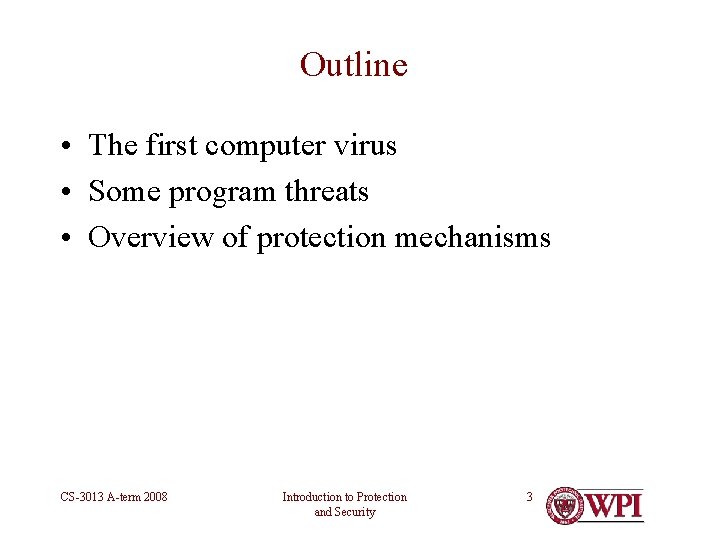 Outline

• The first computer virus
• Some program threats
• Overview of protection mechanisms

CS-3013 A-term 2008

Introduction to Protection and Security

3

WPI